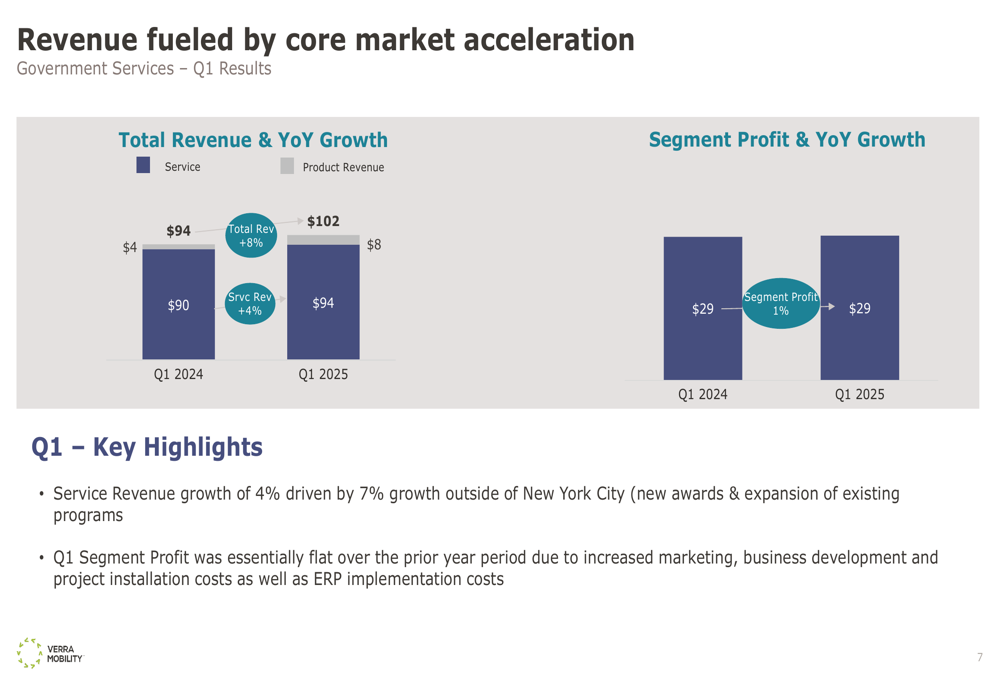 Revenue fueled by core market acceleration
Government Services – Q1 Results

Total Revenue & YoY Growth
Service
Product Revenue
$94
$4
$90
Total Rev +8%
Srvc Rev +4%
$102
$8
$94
Q1 2024
Q1 2025

Segment Profit & YoY Growth
$29
Segment Profit 1%
$29
Q1 2024
Q1 2025

Q1 – Key Highlights

• Service Revenue growth of 4% driven by 7% growth outside of New York City (new awards & expansion of existing programs

• Q1 Segment Profit was essentially flat over the prior year period due to increased marketing, business development and project installation costs as well as ERP implementation costs

VERRA MOBILITY
7